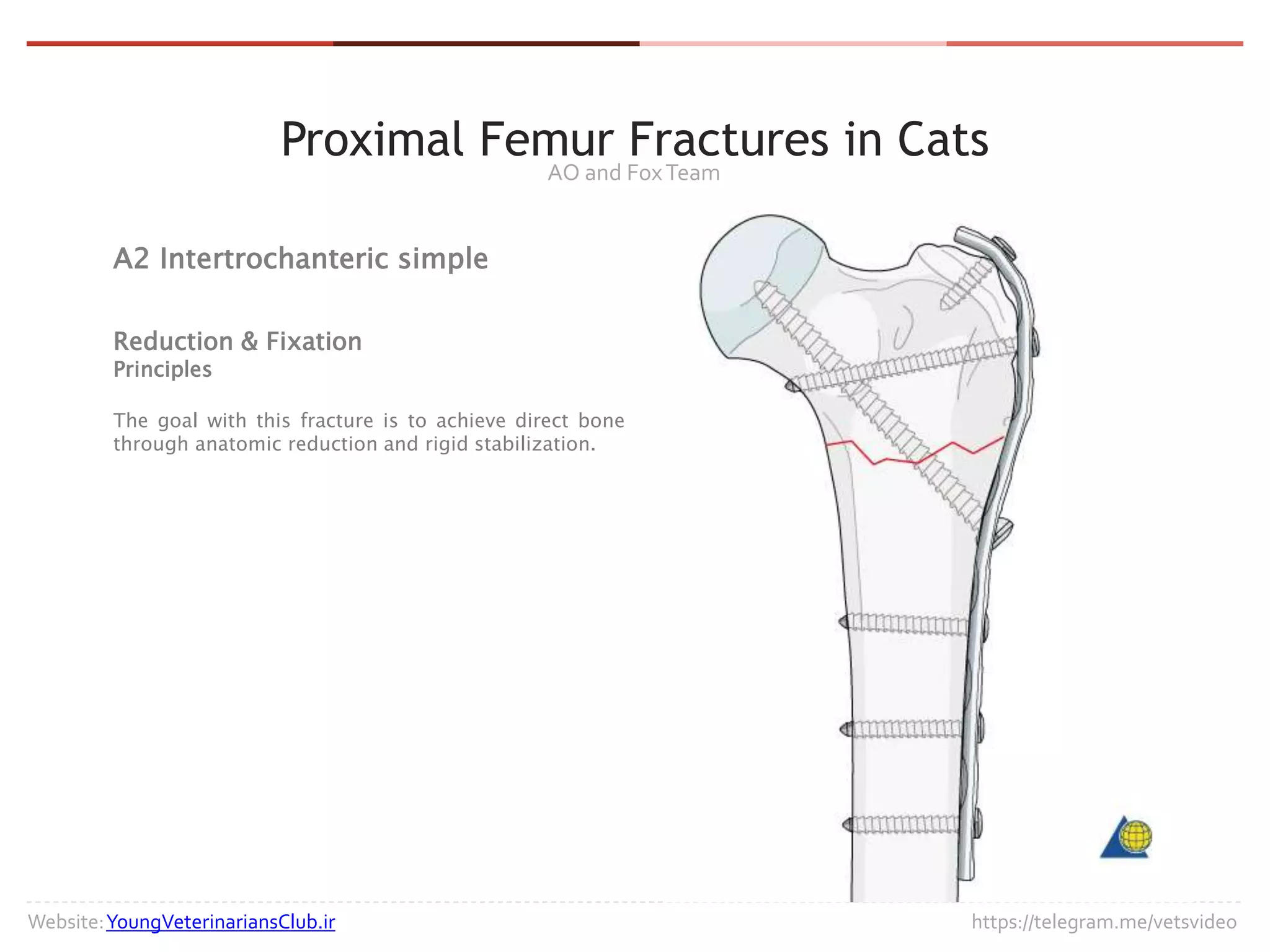 Proximal Femur Fractures in Cats

AO and Fox Team

A2 Intertrochanteric simple

Reduction & Fixation
Principles

The goal with this fracture is to achieve direct bone through anatomic reduction and rigid stabilization.

Website: YoungVeterinariansClub.ir

https://telegram.me/vetsvideo